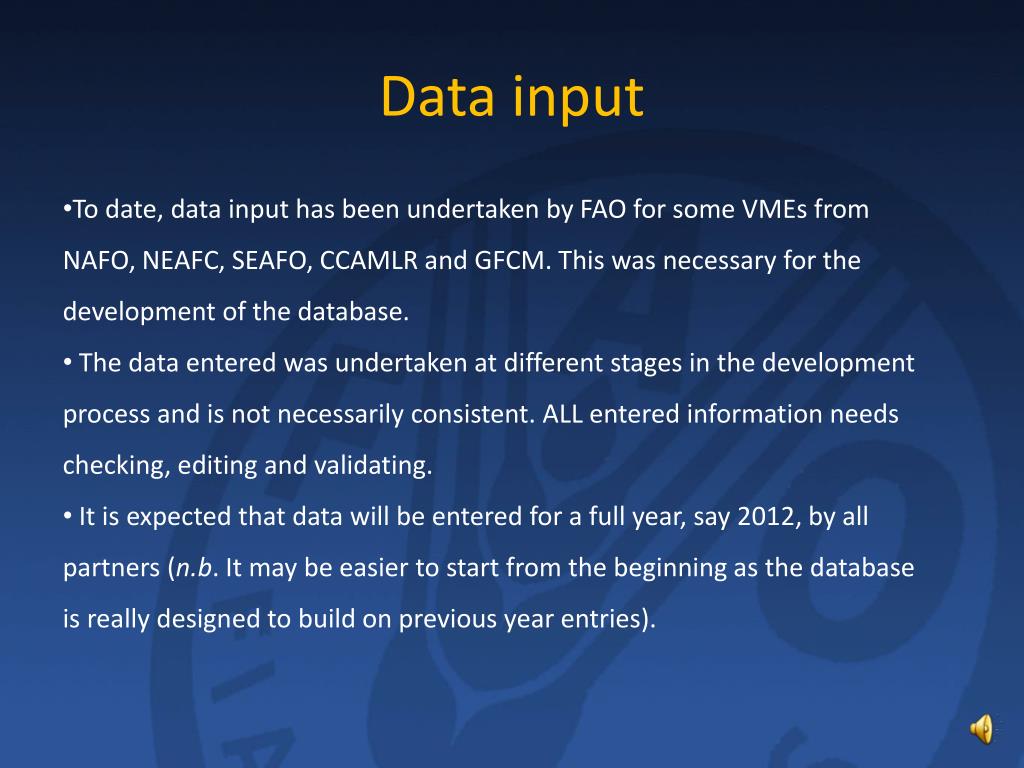 Data input

•To date, data input has been undertaken by FAO for some VMEs from NAFO, NEAFC, SEAFO, CCAMLR and GFCM. This was necessary for the development of the database.

• The data entered was undertaken at different stages in the development process and is not necessarily consistent. ALL entered information needs checking, editing and validating.

• It is expected that data will be entered for a full year, say 2012, by all partners (n.b. It may be easier to start from the beginning as the database is really designed to build on previous year entries).